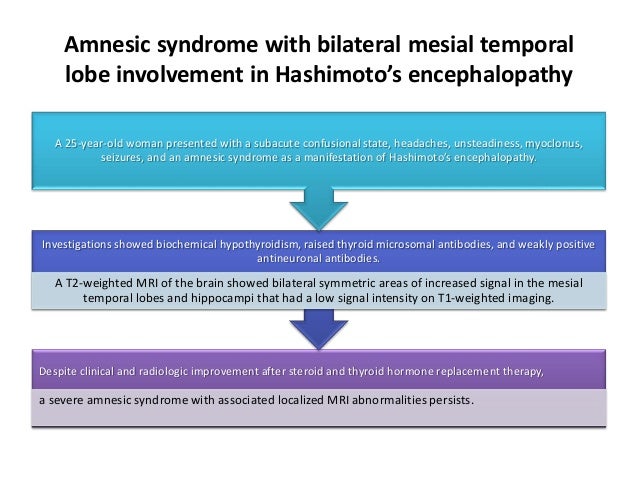 Amnesic syndrome with bilateral mesial temporal lobe involvement in Hashimoto's encephalopathy

A 25-year-old woman presented with a subacute confusional state, headaches, unsteadiness, myoclonus, seizures, and an amnesic syndrome as a manifestation of Hashimoto's encephalopathy.

Investigations showed biochemical hypothyroidism, raised thyroid microsomal antibodies, and weakly positive antineuronal antibodies.

A T2-weighted MRI of the brain showed bilateral symmetric areas of increased signal in the mesial temporal lobes and hippocampi that had a low signal intensity on T1-weighted imaging.

Despite clinical and radiologic improvement after steroid and thyroid hormone replacement therapy,

a severe amnesic syndrome with associated localized MRI abnormalities persists.